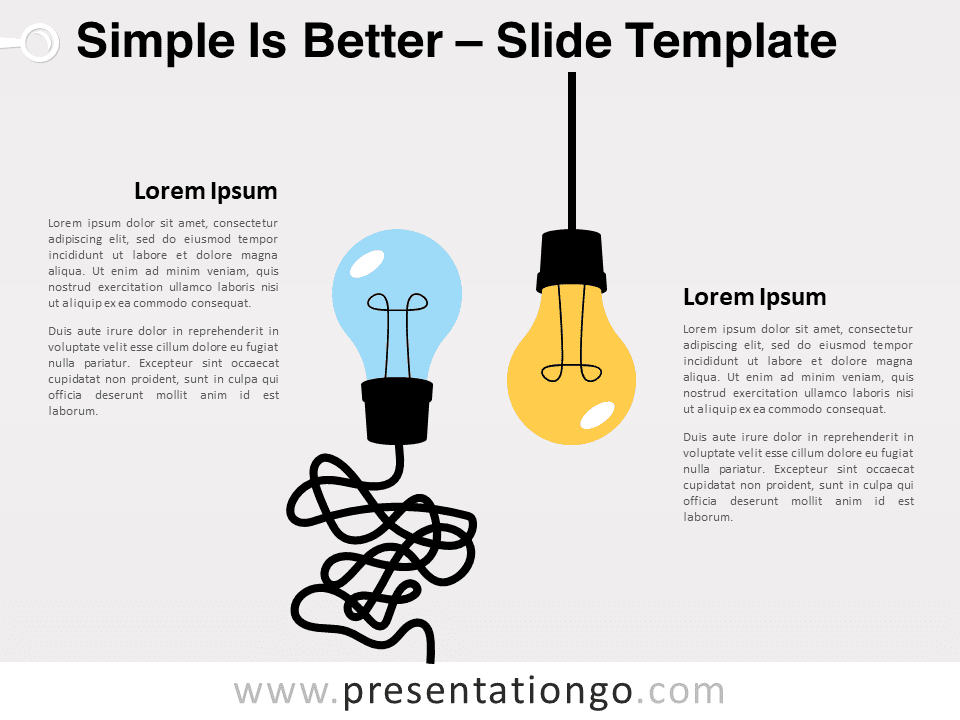 Simple Is Better – Slide Template

Lorem Ipsum

Lorem ipsum dolor sit amet, consectetur adipiscing elit, sed do eiusmod tempor incididunt ut labore et dolore magna aliqua. Ut enim ad minim veniam, quis nostrud exercitation ullamco laboris nisi ut aliquip ex ea commodo consequat.

Duis aute irure dolor in reprehenderit in voluptate velit esse cillum dolore eu fugiat nulla pariatur. Excepteur sint occaecat cupidatat non proident, sunt in culpa qui officia deserunt mollit anim id est laborum.

Lorem Ipsum

Lorem ipsum dolor sit amet, consectetur adipiscing elit, sed do eiusmod tempor incididunt ut labore et dolore magna aliqua. Ut enim ad minim veniam, quis nostrud exercitation ullamco laboris nisi ut aliquip ex ea commodo consequat.

Duis aute irure dolor in reprehenderit in voluptate velit esse cillum dolore eu fugiat nulla pariatur. Excepteur sint occaecat cupidatat non proident, sunt in culpa qui officia deserunt mollit anim id est laborum.

www.presentationgo.com